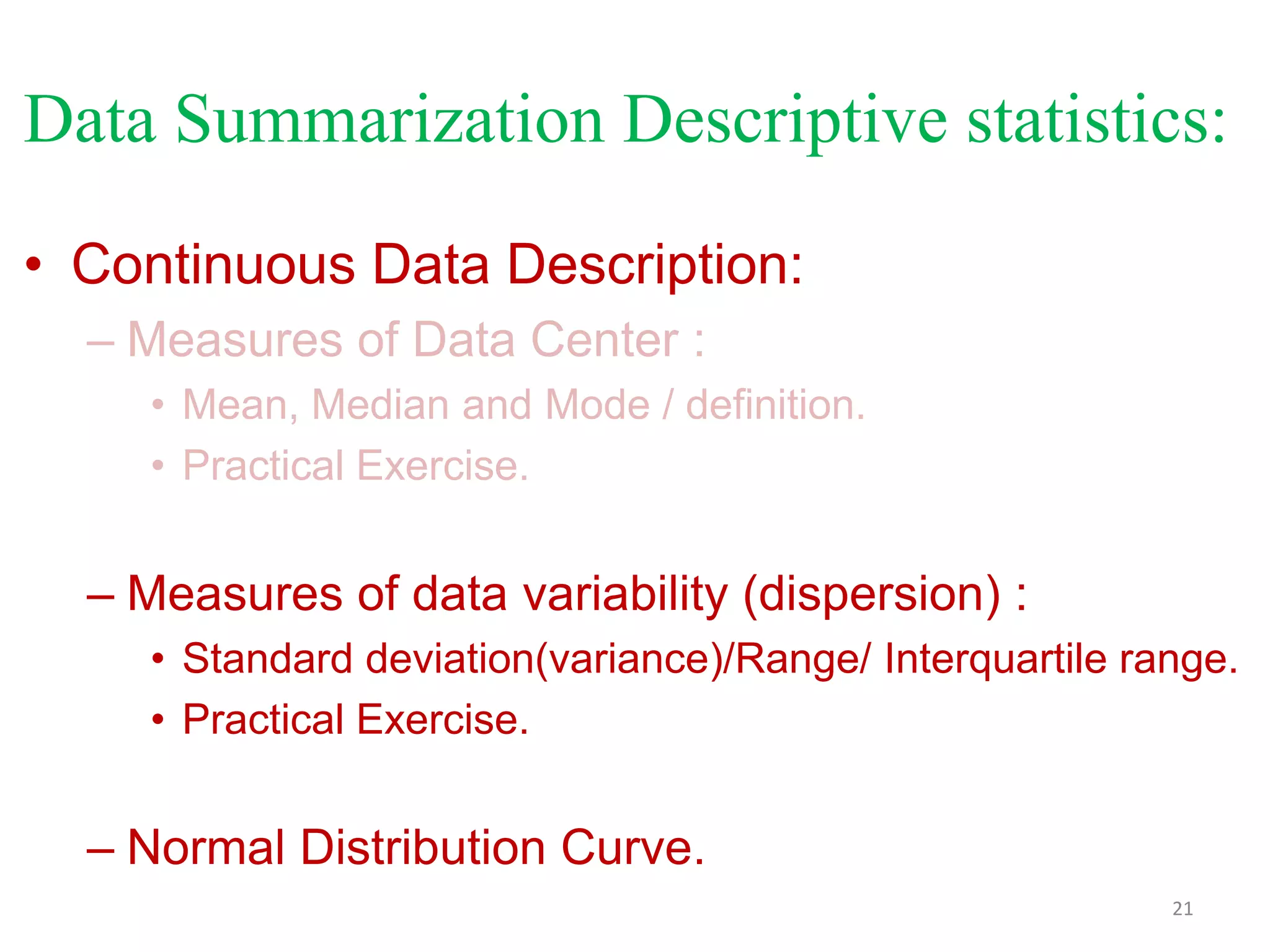 Data Summarization Descriptive statistics:

• Continuous Data Description:

– Measures of Data Center :

• Mean, Median and Mode / definition.

• Practical Exercise.

– Measures of data variability (dispersion) :

• Standard deviation(variance)/Range/ Interquartile range.

• Practical Exercise.

– Normal Distribution Curve.

21